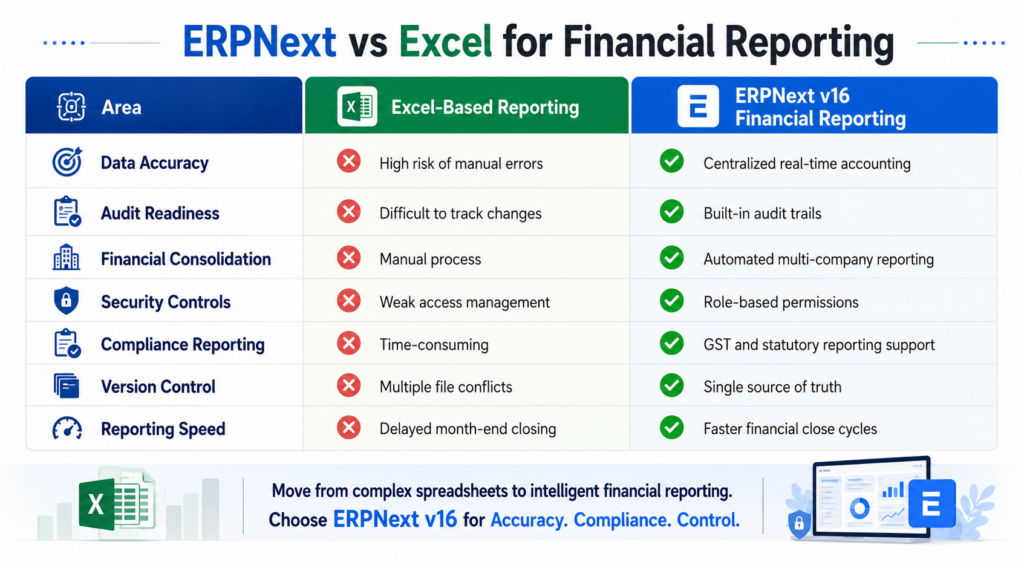 ERPNext vs Excel for Financial Reporting

| Area | Excel-Based Reporting | ERPNext v16 Financial Reporting |
|---|---|---|
| Data Accuracy | High risk of manual errors | Centralized real-time accounting |
| Audit Readiness | Difficult to track changes | Built-in audit trails |
| Financial Consolidation | Manual process | Automated multi-company reporting |
| Security Controls | Weak access management | Role-based permissions |
| Compliance Reporting | Time-consuming | GST and statutory reporting support |
| Version Control | Multiple file conflicts | Single source of truth |
| Reporting Speed | Delayed month-end closing | Faster financial close cycles |

Move from complex spreadsheets to intelligent financial reporting.
Choose ERPNext v16 for Accuracy. Compliance. Control.